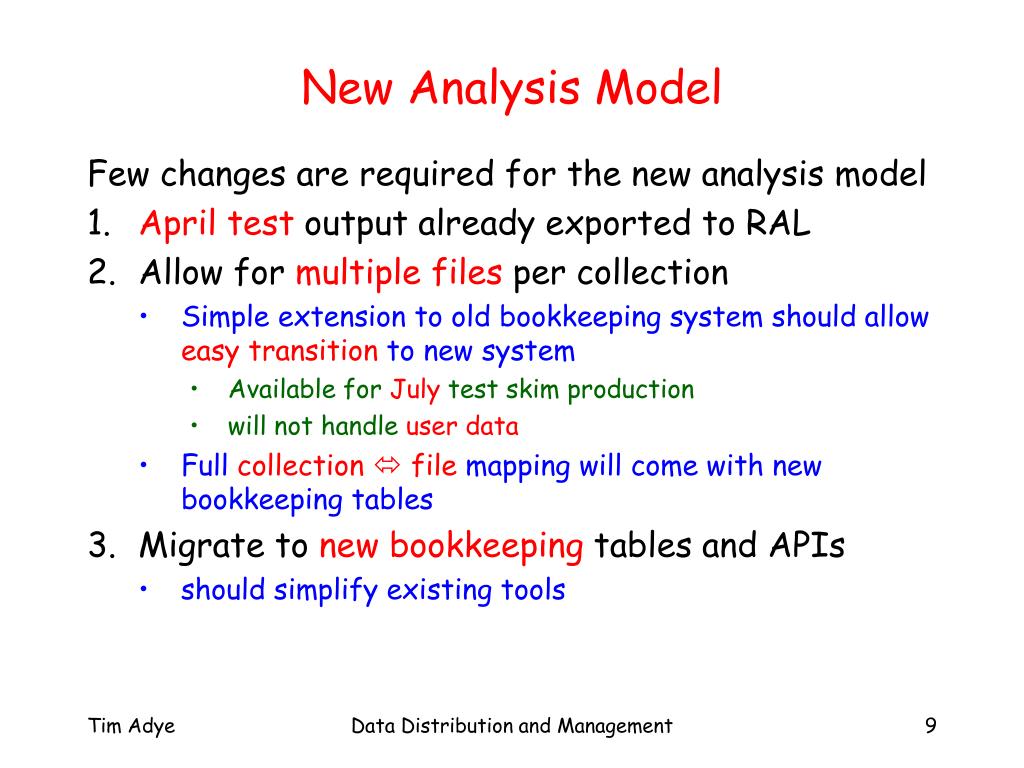 New Analysis Model

Few changes are required for the new analysis model

1. April test output already exported to RAL
2. Allow for multiple files per collection
   • Simple extension to old bookkeeping system should allow easy transition to new system
      • Available for July test skim production
      • will not handle user data
   • Full collection ⇔ file mapping will come with new bookkeeping tables
3. Migrate to new bookkeeping tables and APIs
   • should simplify existing tools

Tim Adye

Data Distribution and Management

9